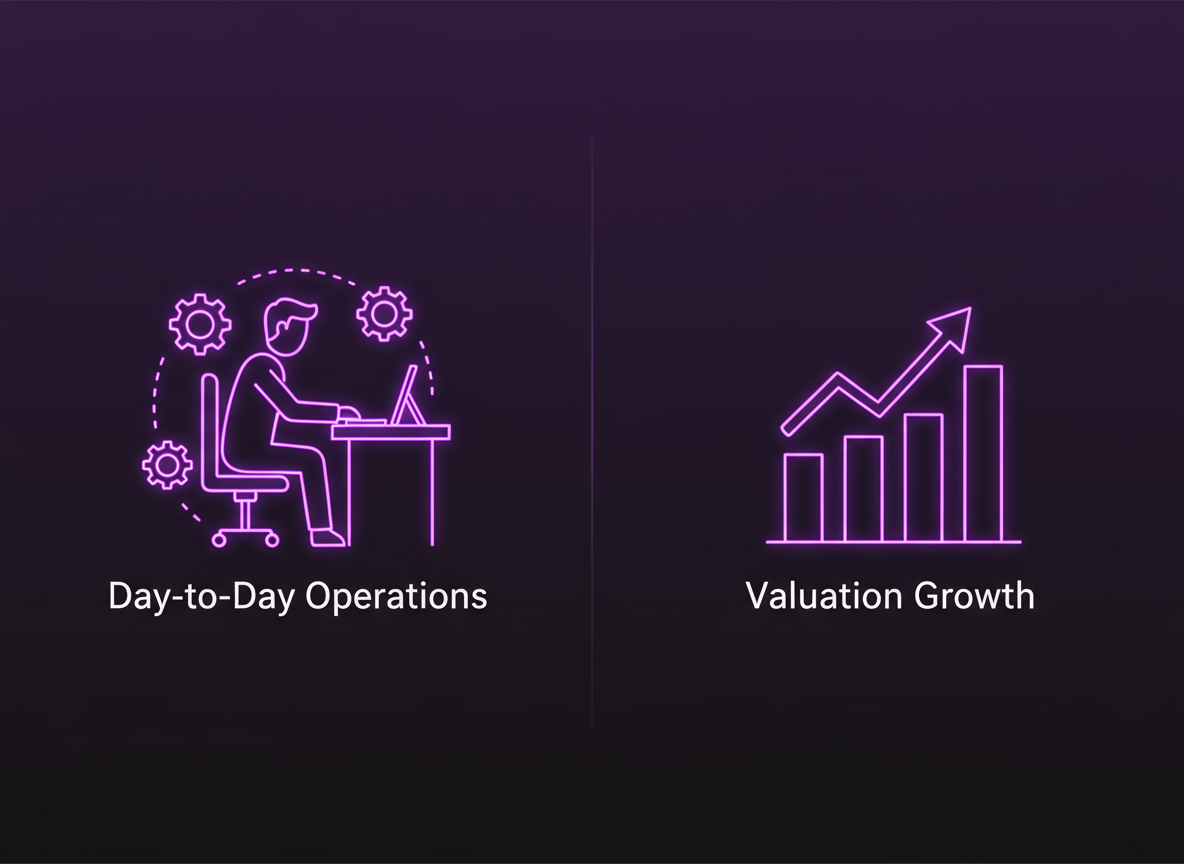 Day-to-Day Operations

Valuation Growth